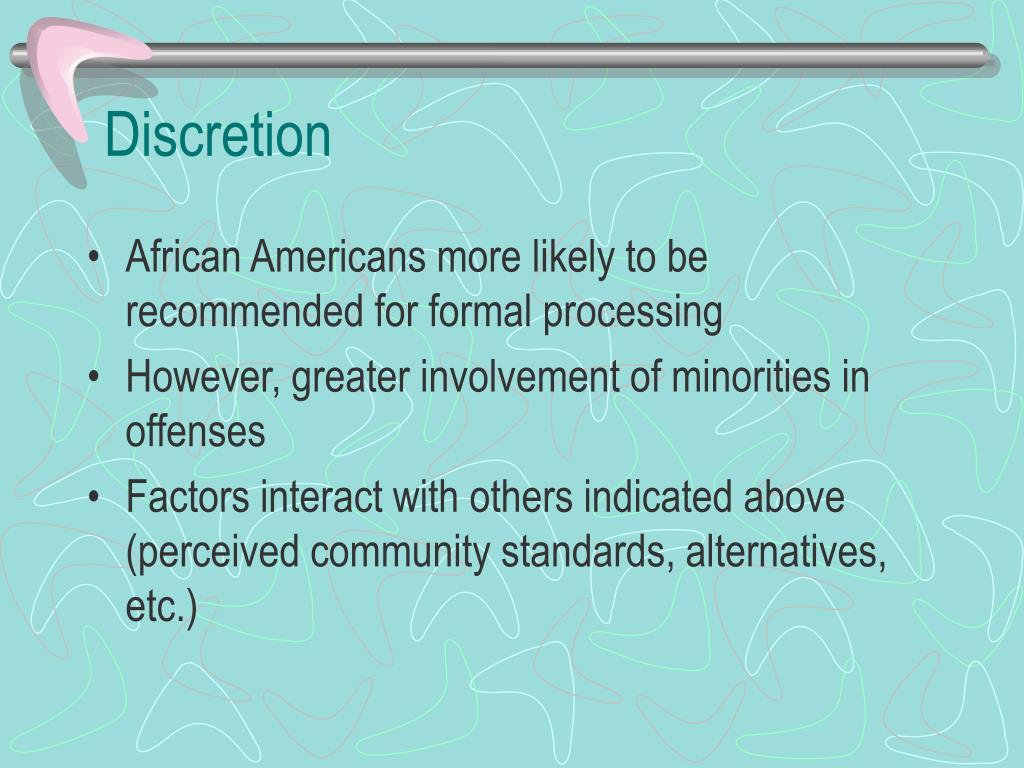 Discretion

• African Americans more likely to be recommended for formal processing
• However, greater involvement of minorities in offenses
• Factors interact with others indicated above (perceived community standards, alternatives, etc.)